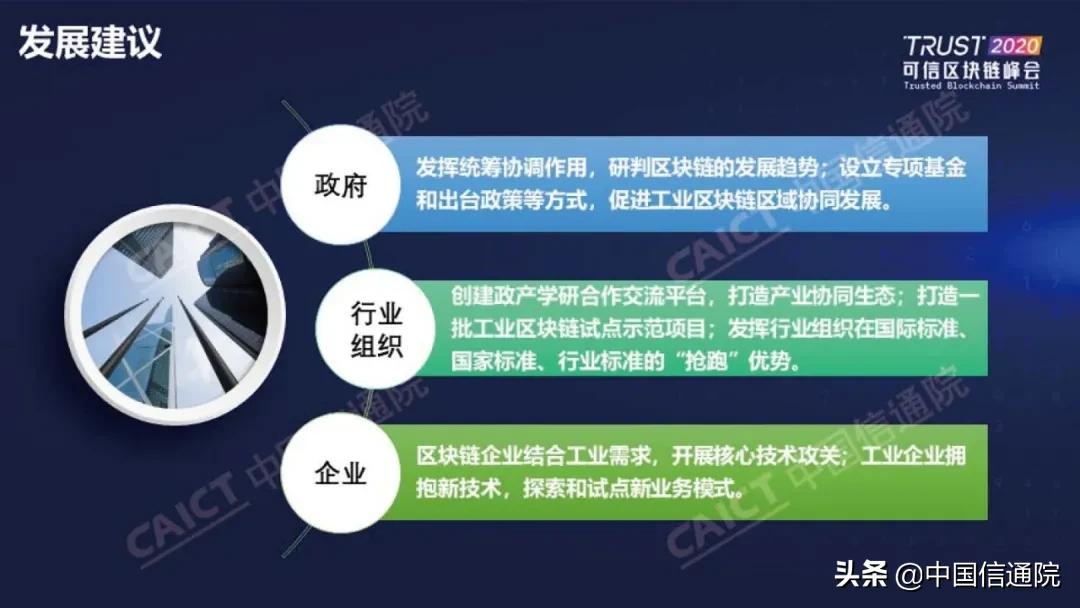 发展建议

TRUST 2020
可信区块链峰会
Trusted Blockchain Summit

政府

发挥统筹协调作用，研判区块链的发展趋势；设立专项基金和出台政策等方式，促进工业区块链区域协同发展。

行业组织

创建政产学研合作交流平台，打造产业协同生态；打造一批工业区块链试点示范项目；发挥行业组织在国际标准、国家标准、行业标准的“抢跑”优势。

企业

区块链企业结合工业需求，开展核心技术攻关；工业企业拥抱新技术，探索和试点新业务模式。

CAICT 中国信通院

头条 @中国信通院